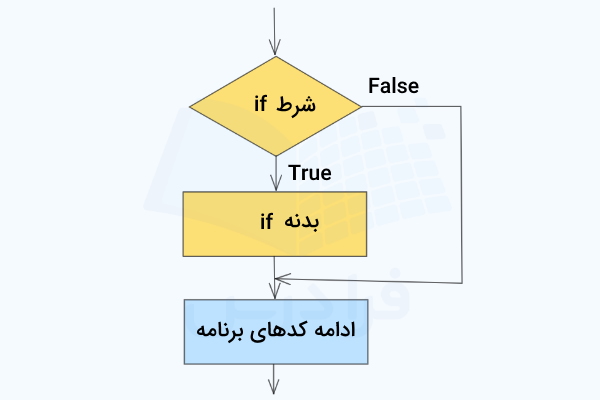 شرط if

False

True

بدنه if

ادامه کدهای برنامه